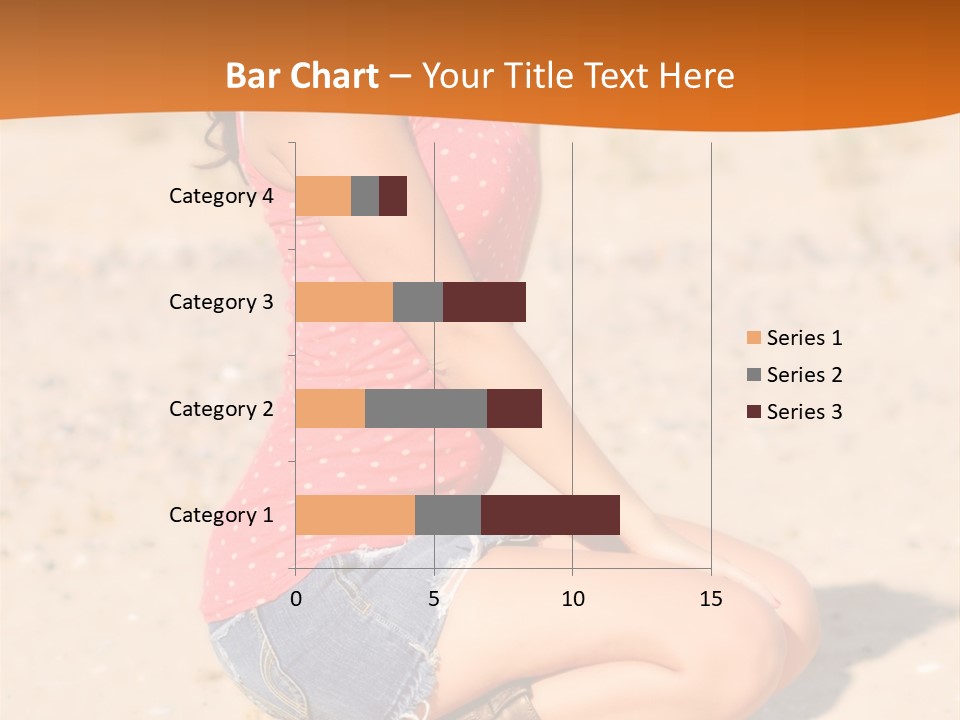 Bar Chart – Your Title Text Here

Category 4
Category 3
Category 2
Category 1

0
5
10
15

Series 1
Series 2
Series 3